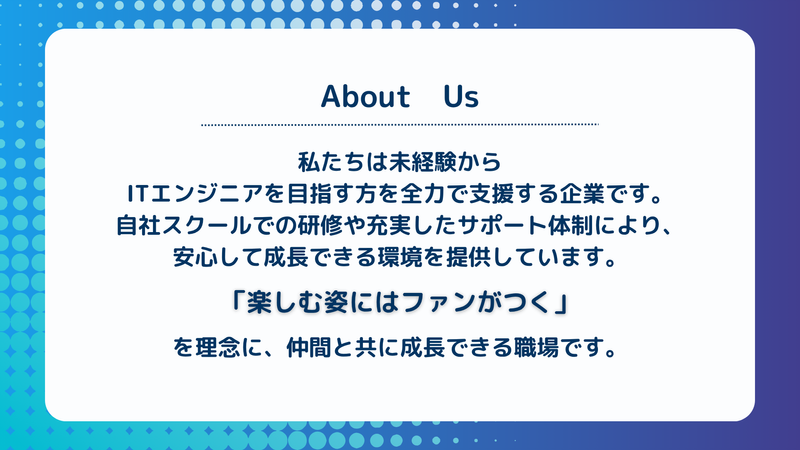 About　Us

私たちは未経験から
ITエンジニアを目指す方を全力で支援する企業です。
自社スクールでの研修や充実したサポート体制により、
安心して成長できる環境を提供しています。

「楽しむ姿にはファンがつく」

を理念に、仲間と共に成長できる職場です。